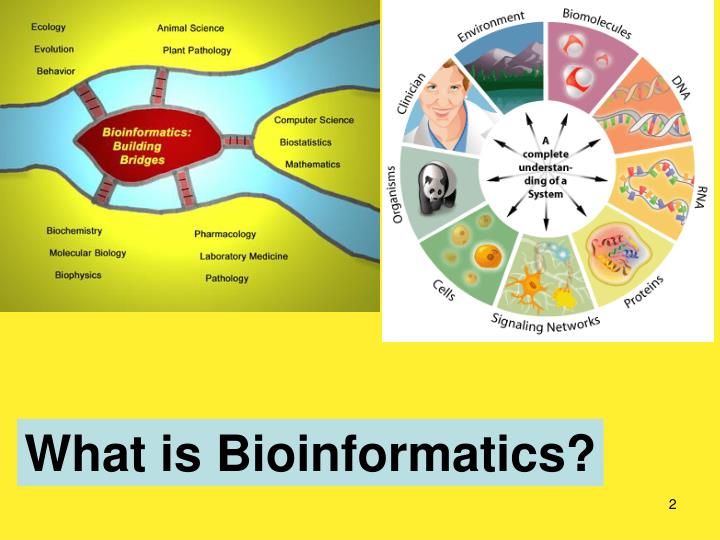 Ecology
Evolution
Behavior

Animal Science
Plant Pathology

Bioinformatics: Building Bridges

Computer Science
Biostatistics
Mathematics

Biochemistry
Molecular Biology
Biophysics

Pharmacology
Laboratory Medicine
Pathology

Environment
Biomolecules
DNA
RNA
Proteins
Signaling Networks
Cells
Organisms
Clinician

A complete understanding of a System

What is Bioinformatics?

2